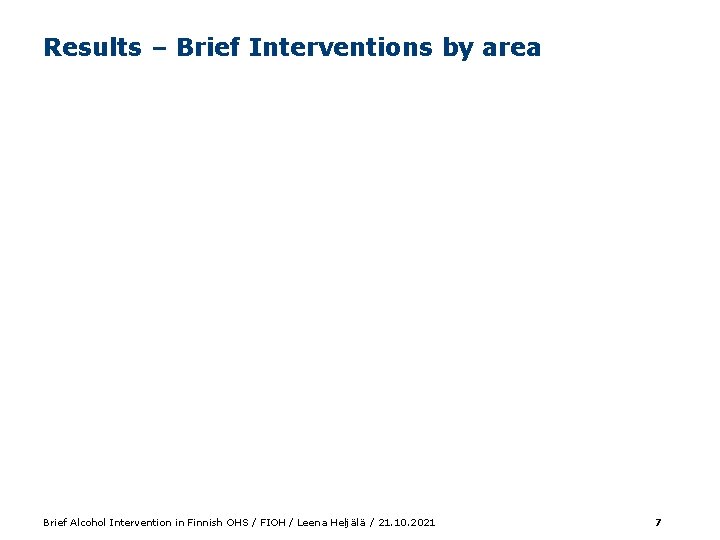 Results – Brief Interventions by area

Brief Alcohol Intervention in Finnish OHS / FIOH / Leena Heljälä / 21.10.2021

7